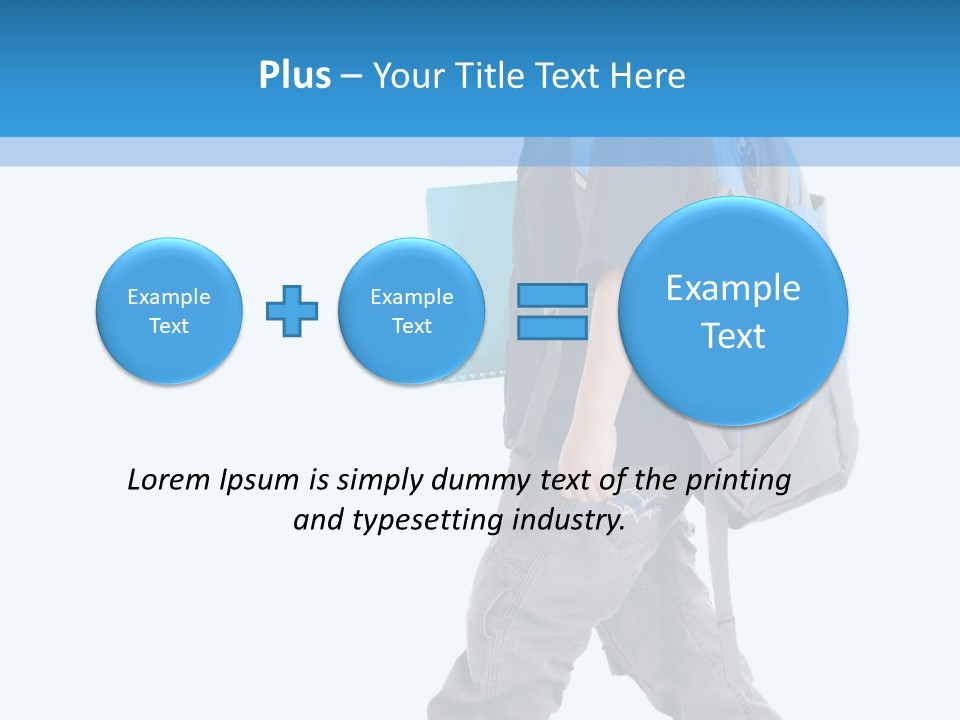 Plus – Your Title Text Here

Example Text

Example Text

Example Text

Lorem Ipsum is simply dummy text of the printing and typesetting industry.